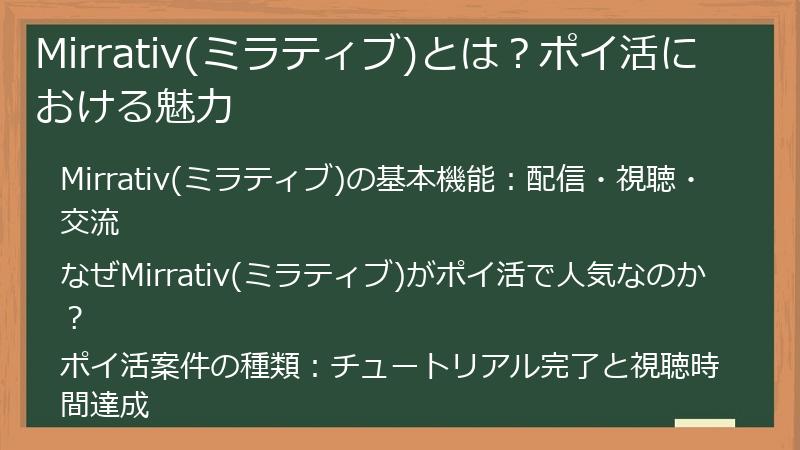 Mirrativ(ミラティブ)とは？ポイ活における魅力

Mirrativ(ミラティブ)の基本機能：配信・視聴・交流

なぜMirrativ(ミラティブ)がポイ活で人気なのか？

ポイ活案件の種類：チュートリアル完了と視聴時間達成